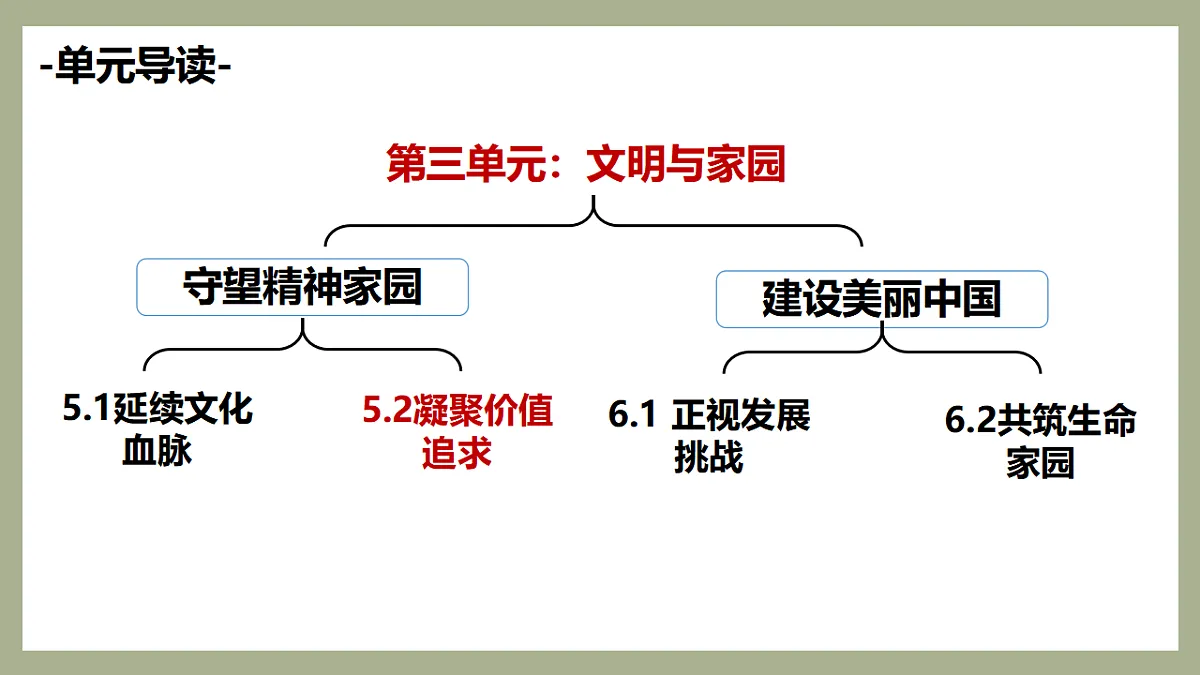 -单元导读-

第三单元：文明与家园

守望精神家园

建设美丽中国

5.1延续文化血脉

5.2凝聚价值追求

6.1 正视发展挑战

6.2共筑生命家园